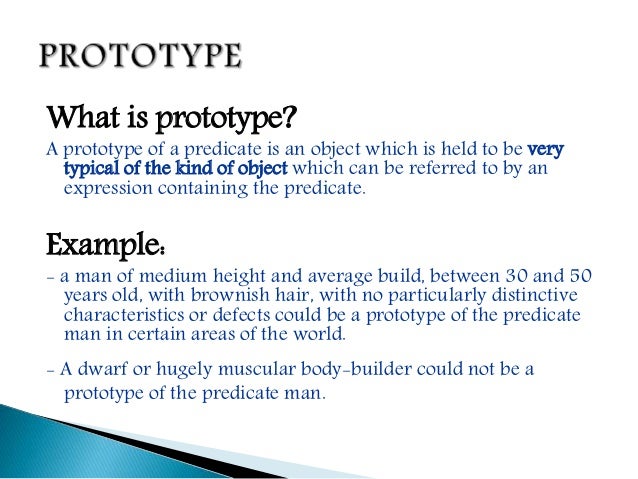 PROTOTYPE

What is prototype?

A prototype of a predicate is an object which is held to be very typical of the kind of object which can be referred to by an expression containing the predicate.

Example:

- a man of medium height and average build, between 30 and 50 years old, with brownish hair, with no particularly distinctive characteristics or defects could be a prototype of the predicate man in certain areas of the world.

- A dwarf or hugely muscular body-builder could not be a prototype of the predicate man.